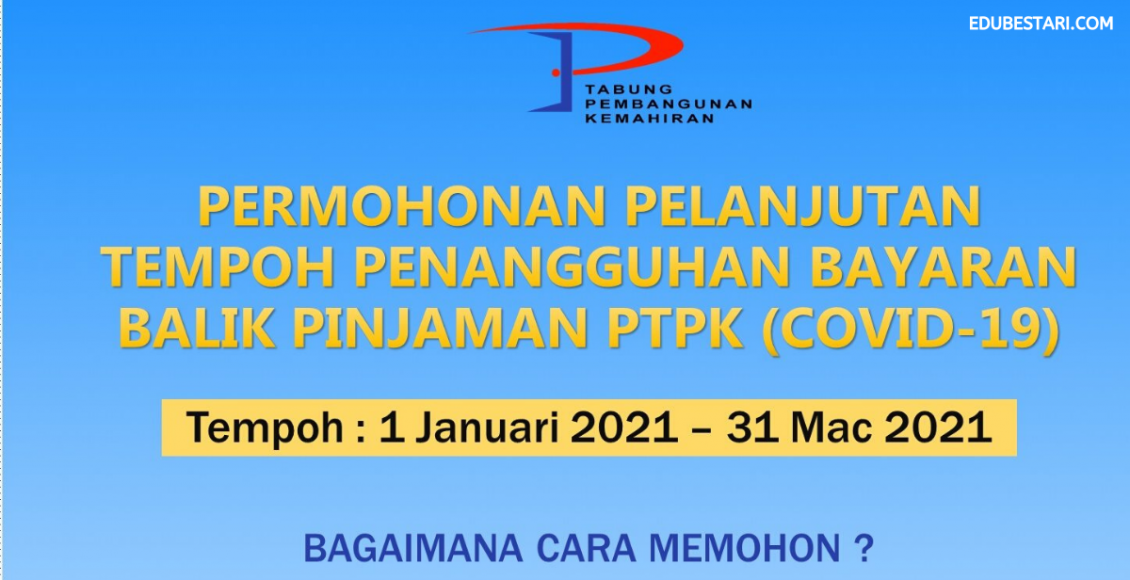 EDUBESTARI.COM

TABUNG PEMBANGUNAN KEMAHIRAN

PERMOHONAN PELANJUTAN TEMPOH PENANGGUHAN BAYARAN BALIK PINJAMAN PTPK (COVID-19)

Tempoh : 1 Januari 2021 – 31 Mac 2021

BAGAIMANA CARA MEMOHON ?